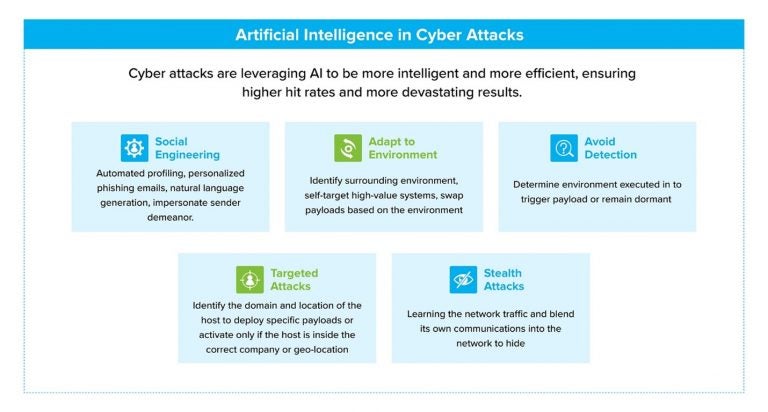 Artificial Intelligence in Cyber Attacks

Cyber attacks are leveraging AI to be more intelligent and more efficient, ensuring higher hit rates and more devastating results.

Social Engineering

Automated profiling, personalized phishing emails, natural language generation, impersonate sender demeanor.

Adapt to Environment

Identify surrounding environment, self-target high-value systems, swap payloads based on the environment

Avoid Detection

Determine environment executed in to trigger payload or remain dormant

Targeted Attacks

Identify the domain and location of the host to deploy specific payloads or activate only if the host is inside the correct company or geo-location

Stealth Attacks

Learning the network traffic and blend its own communications into the network to hide